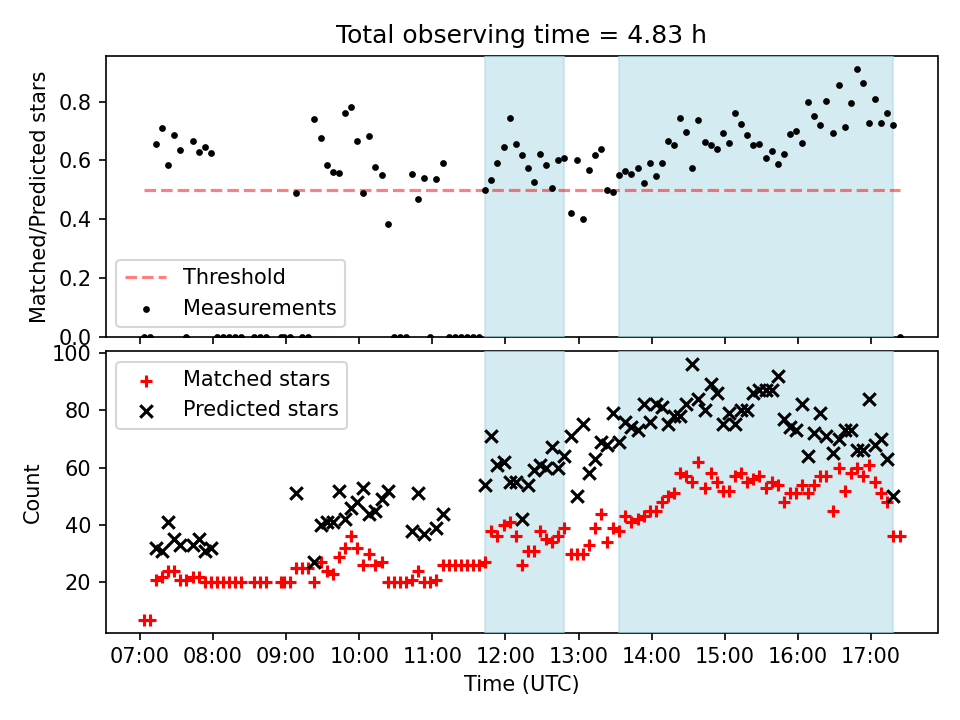 Total observing time = 4.83 h

Matched/Predicted stars

0.8
0.6
0.4
0.2
0.0

Threshold
Measurements

Count

100
80
60
40
20

Matched stars
Predicted stars

07:00 08:00 09:00 10:00 11:00 12:00 13:00 14:00 15:00 16:00 17:00

Time (UTC)